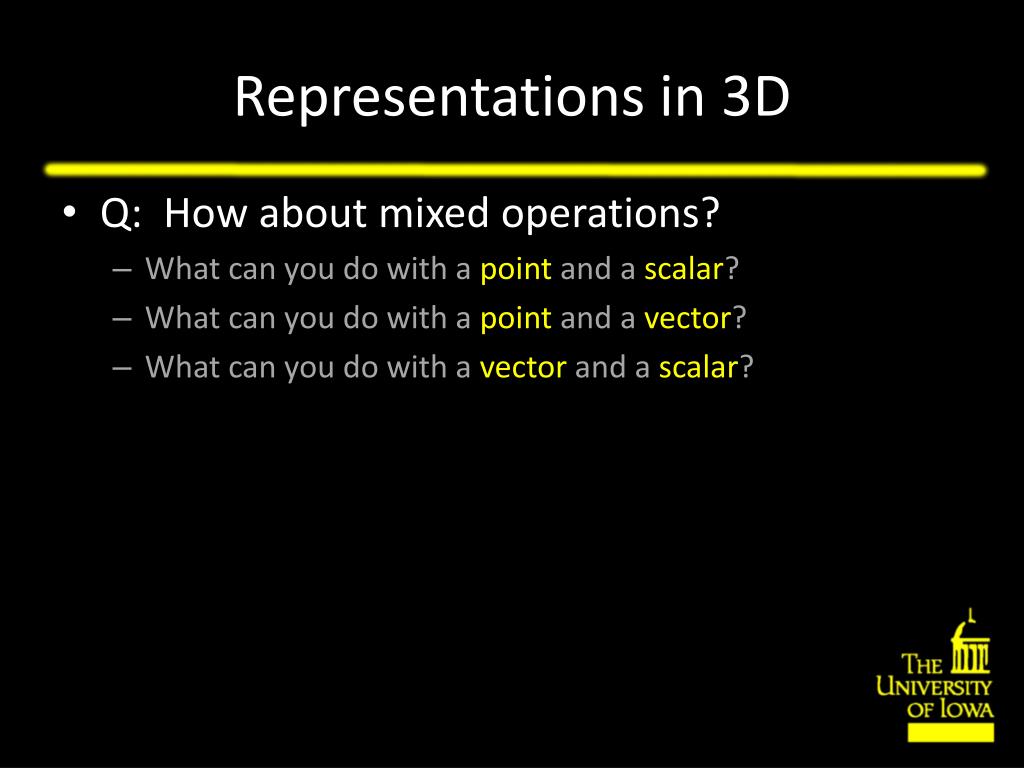 Representations in 3D

• Q: How about mixed operations?
– What can you do with a point and a scalar?
– What can you do with a point and a vector?
– What can you do with a vector and a scalar?

THE UNIVERSITY OF IOWA